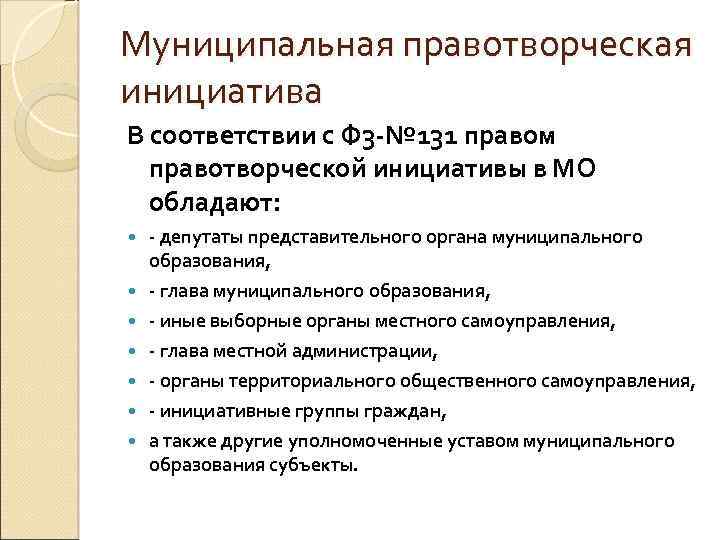 Муниципальная правотворческая инициатива

В соответствии с ФЗ-№131 правом правотворческой инициативы в МО обладают:

- - депутаты представительного органа муниципального образования,
- - глава муниципального образования,
- - иные выборные органы местного самоуправления,
- - глава местной администрации,
- - органы территориального общественного самоуправления,
- - инициативные группы граждан,
- а также другие уполномоченные уставом муниципального образования субъекты.